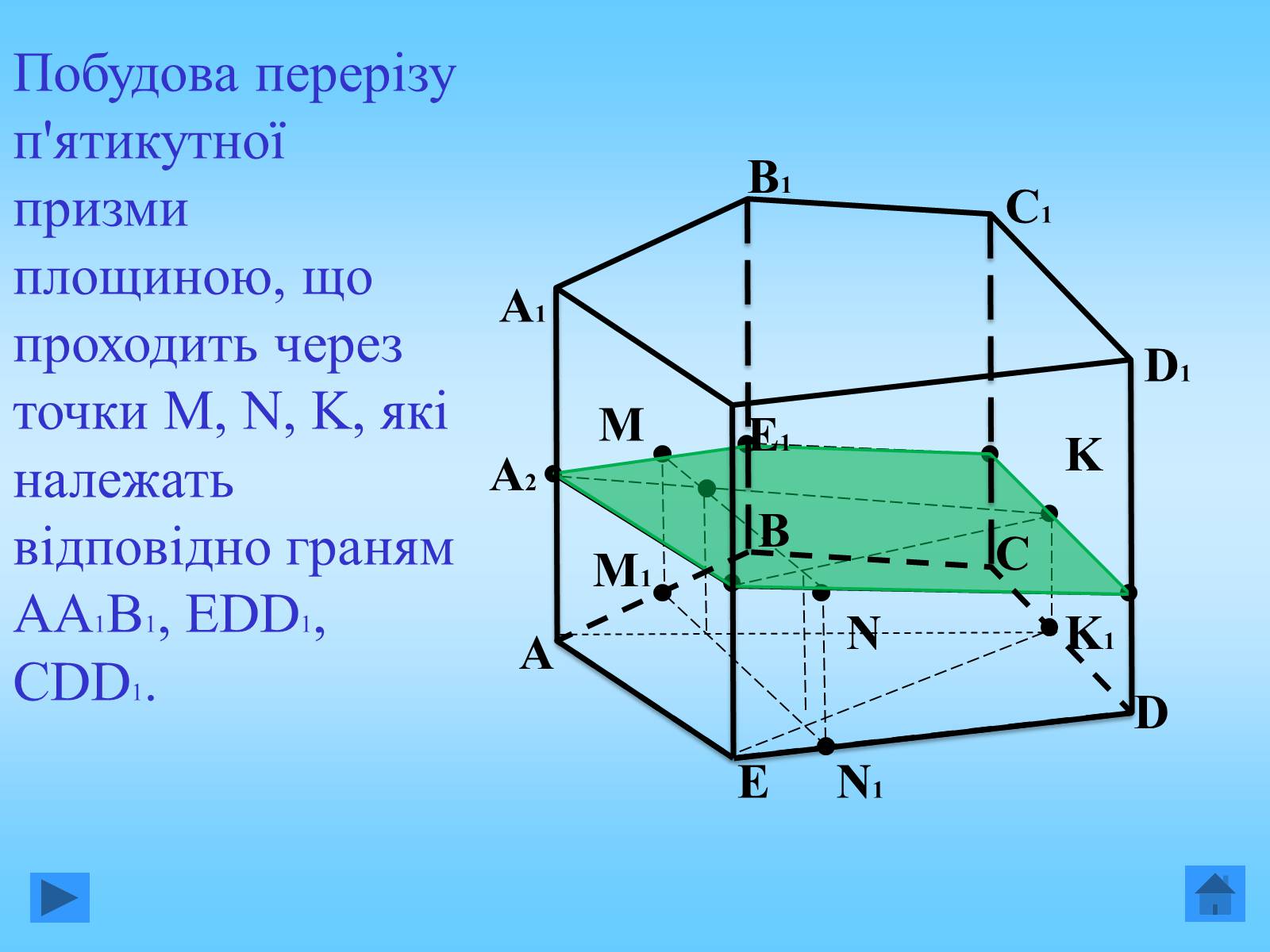 Побудова перерізу п'ятикутної призми площиною, що проходить через точки M, N, K, які належать відповідно граням $AA_1B_1$, $EDD_1$, $CDD_1$.

$B_1$

$C_1$

$A_1$

$D_1$

M

$E_1$

K

$A_2$

B

C

$M_1$

N

$K_1$

A

D

E

$N_1$